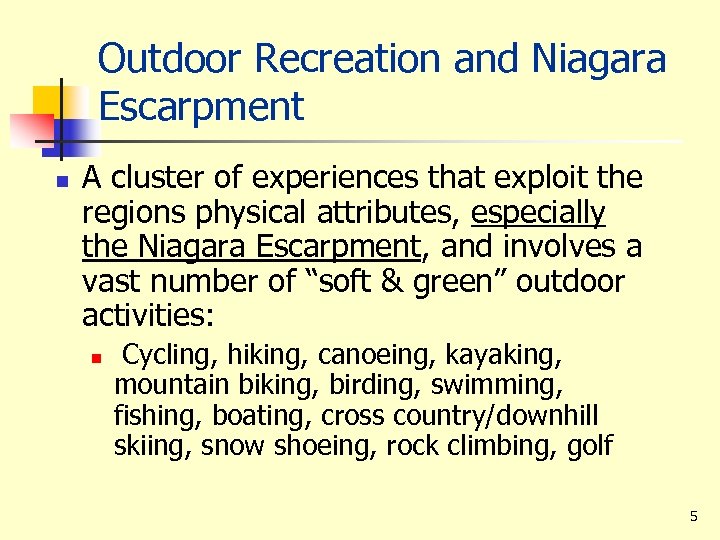 Outdoor Recreation and Niagara Escarpment

A cluster of experiences that exploit the regions physical attributes, especially the Niagara Escarpment, and involves a vast number of “soft & green” outdoor activities:

Cycling, hiking, canoeing, kayaking, mountain biking, birding, swimming, fishing, boating, cross country/downhill skiing, snow shoeing, rock climbing, golf

5